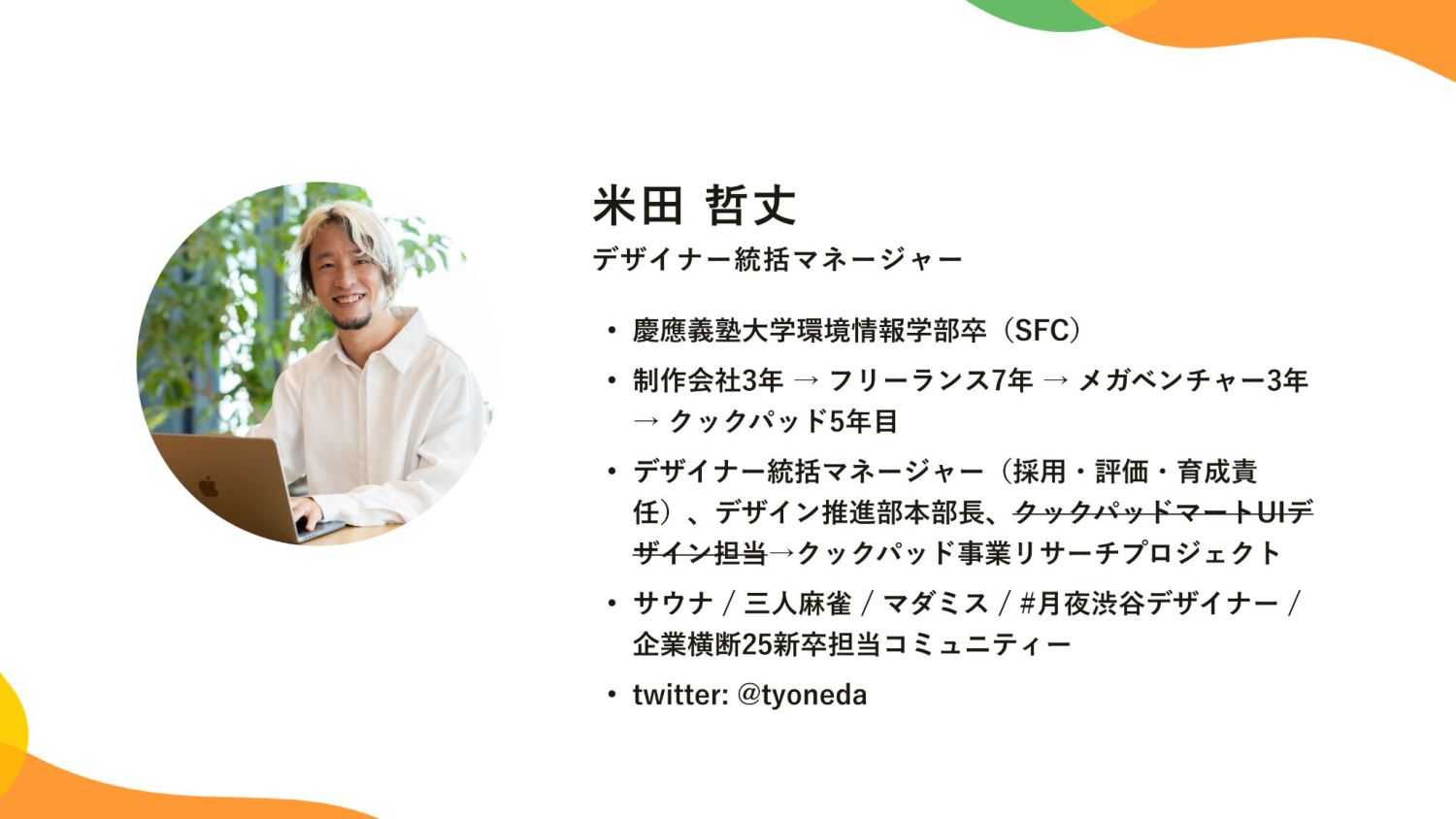 米田 哲丈
デザイナー統括マネージャー

• 慶應義塾大学環境情報学部卒（SFC）
• 制作会社3年 → フリーランス7年 → メガベンチャー3年 → クックパッド5年目
• デザイナー統括マネージャー（採用・評価・育成責任）、デザイン推進部本部長、~~クックパッドマートUIデザイン担当~~→クックパッド事業リサーチプロジェクト
• サウナ / 三人麻雀 / マダミス / #月夜渋谷デザイナー / 企業横断25新卒担当コミュニティー
• twitter: @tyoneda